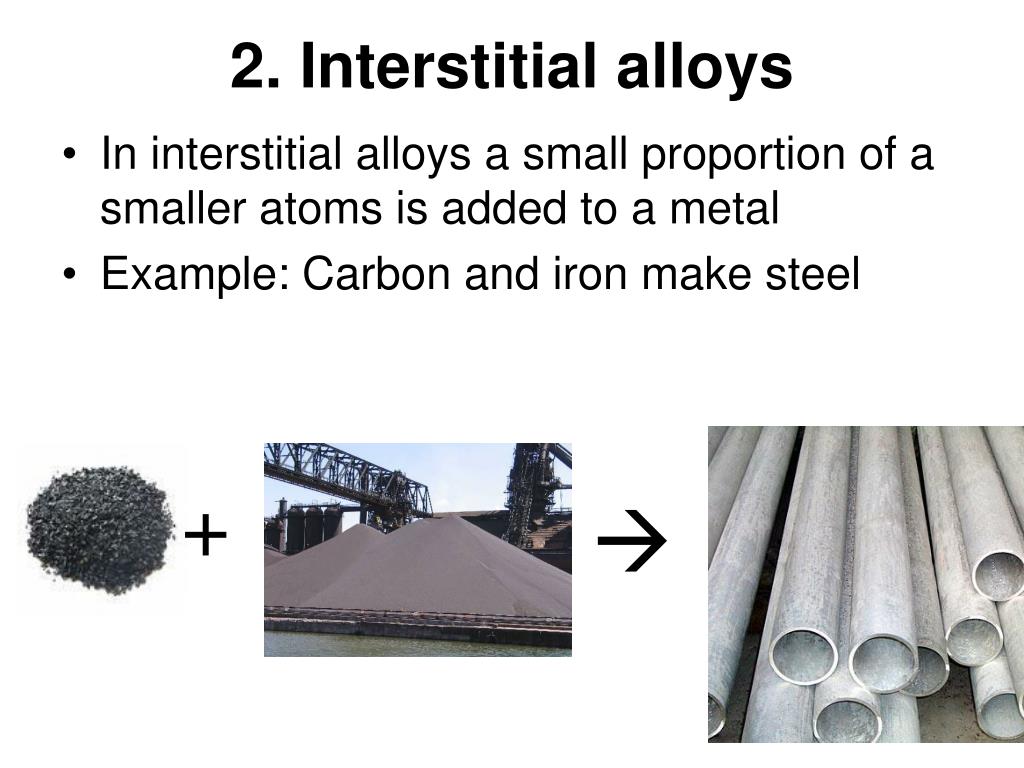 2. Interstitial alloys

• In interstitial alloys a small proportion of a smaller atoms is added to a metal
• Example: Carbon and iron make steel

+ →